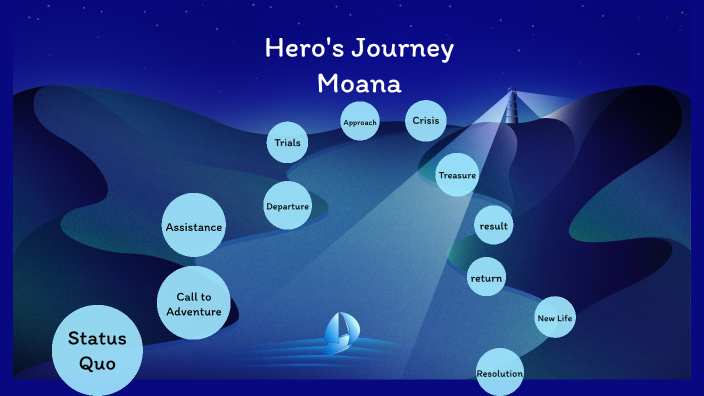 Hero's Journey
Moana

Status Quo

Call to Adventure

Assistance

Departure

Trials

Approach

Crisis

Treasure

result

return

New Life

Resolution